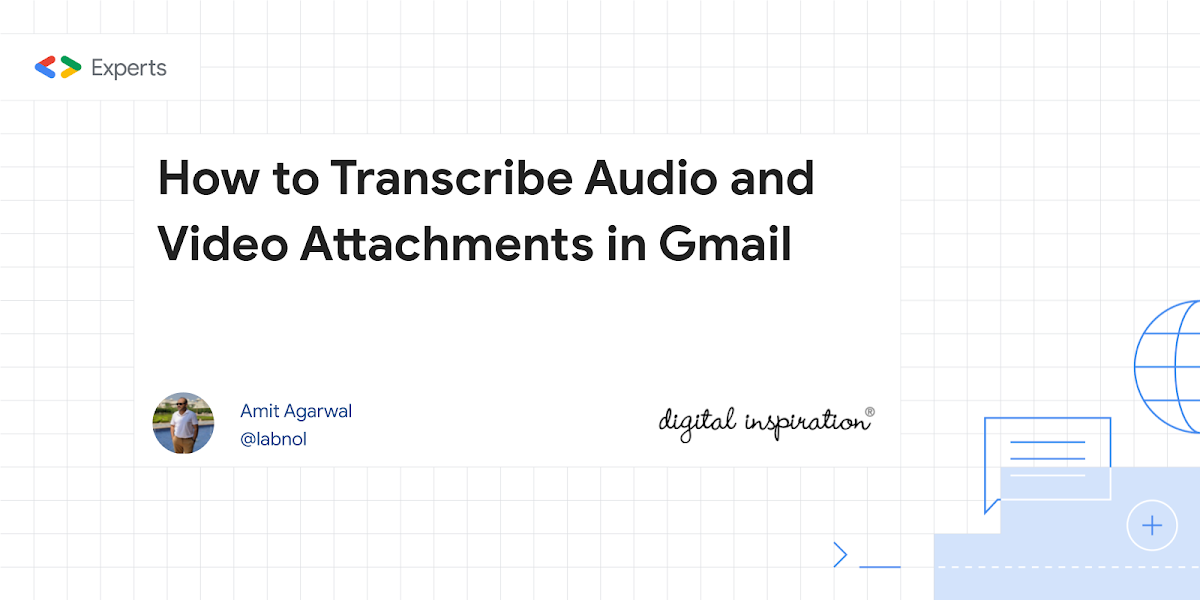 Experts

How to Transcribe Audio and Video Attachments in Gmail

Amit Agarwal
@labnol

digital inspiration®